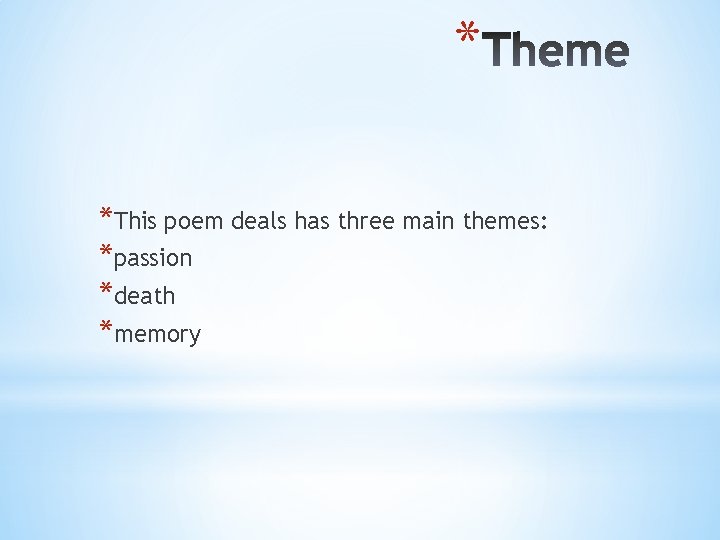 *Theme

*This poem deals has three main themes:
*passion
*death
*memory